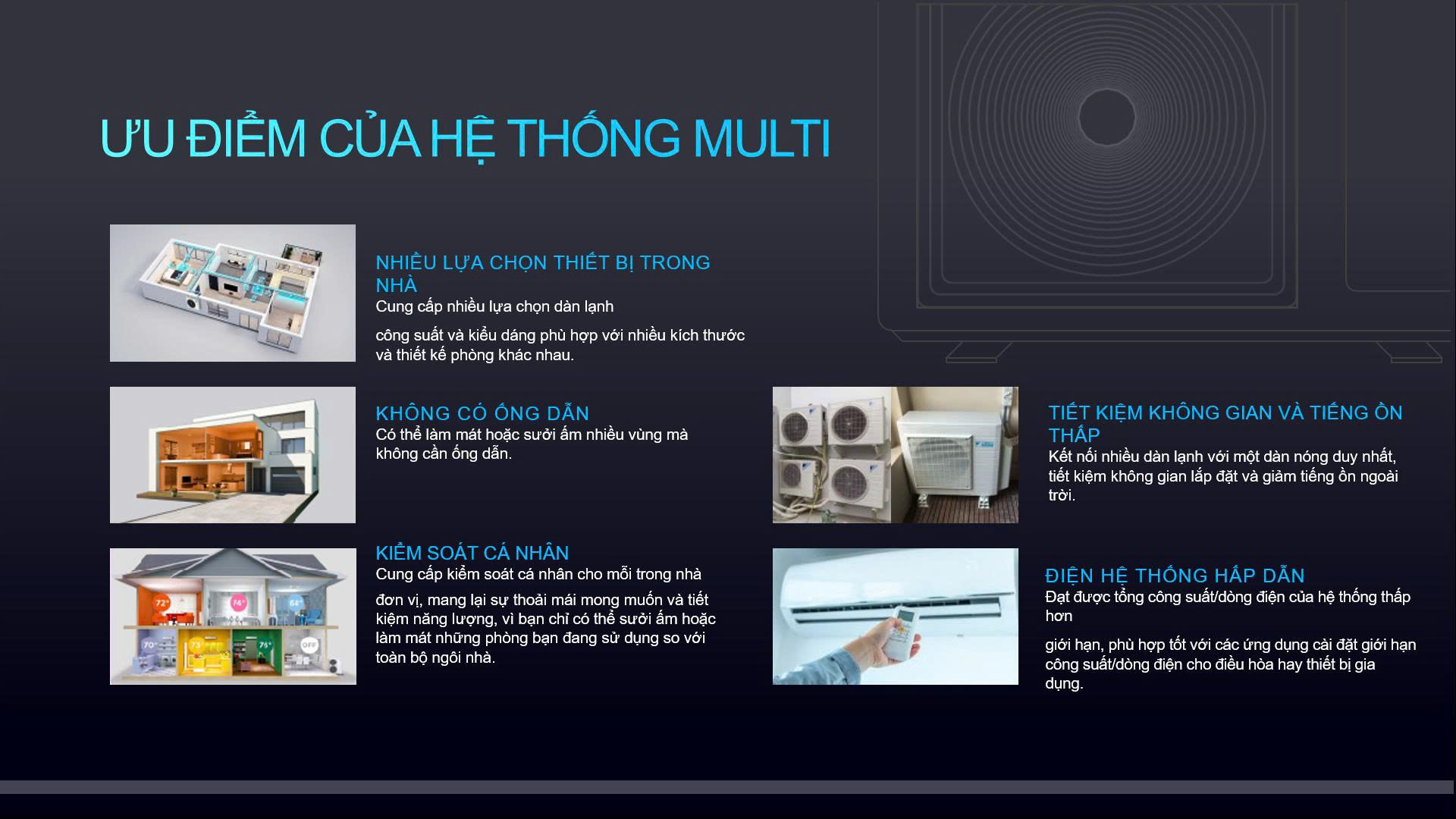 ƯU ĐIỂM CỦA HỆ THỐNG MULTI

NHIỀU LỰA CHỌN THIẾT BỊ TRONG NHÀ
Cung cấp nhiều lựa chọn dàn lạnh

công suất và kiểu dáng phù hợp với nhiều kích thước và thiết kế phòng khác nhau.

KHÔNG CÓ ỐNG DẪN
Có thể làm mát hoặc sưởi ấm nhiều vùng mà không cần ống dẫn.

KIỂM SOÁT CÁ NHÂN
Cung cấp kiểm soát cá nhân cho mỗi trong nhà

đơn vị, mang lại sự thoải mái mong muốn và tiết kiệm năng lượng, vì bạn chỉ có thể sưởi ấm hoặc làm mát những phòng bạn đang sử dụng so với toàn bộ ngôi nhà.

72° 74° 64° 70° 73° 76° OFF

TIẾT KIỆM KHÔNG GIAN VÀ TIẾNG ỒN THẤP
Kết nối nhiều dàn lạnh với một dàn nóng duy nhất, tiết kiệm không gian lắp đặt và giảm tiếng ồn ngoài trời.

ĐIỆN HỆ THỐNG HẤP DẪN
Đạt được tổng công suất/dòng điện của hệ thống thấp hơn

giới hạn, phù hợp tốt với các ứng dụng cài đặt giới hạn công suất/dòng điện cho điều hòa hay thiết bị gia dụng.